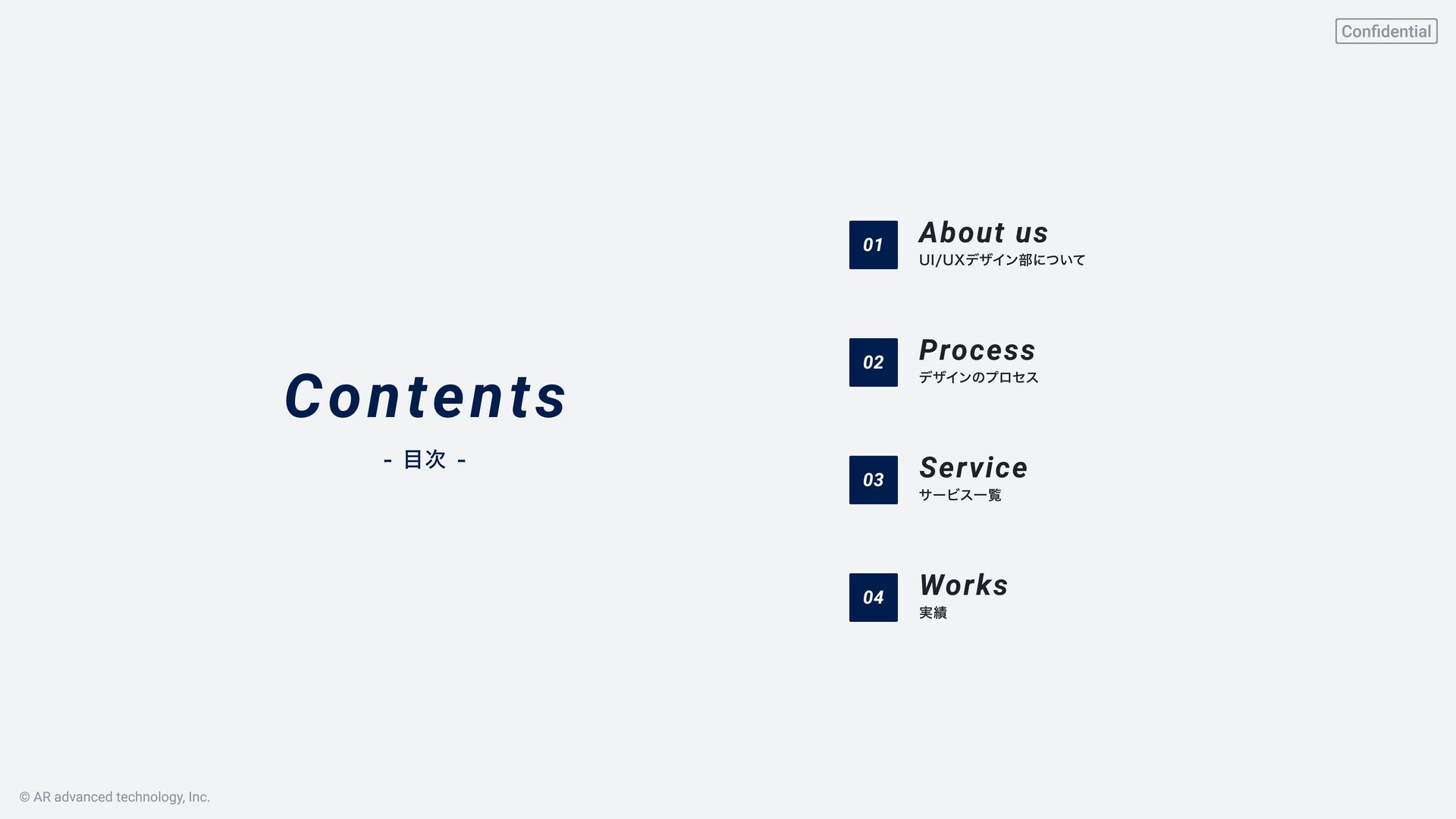 Confidential

Contents

- 目次 -

01 About us
UI/UXデザイン部について

02 Process
デザインのプロセス

03 Service
サービス一覧

04 Works
実績

© AR advanced technology, Inc.